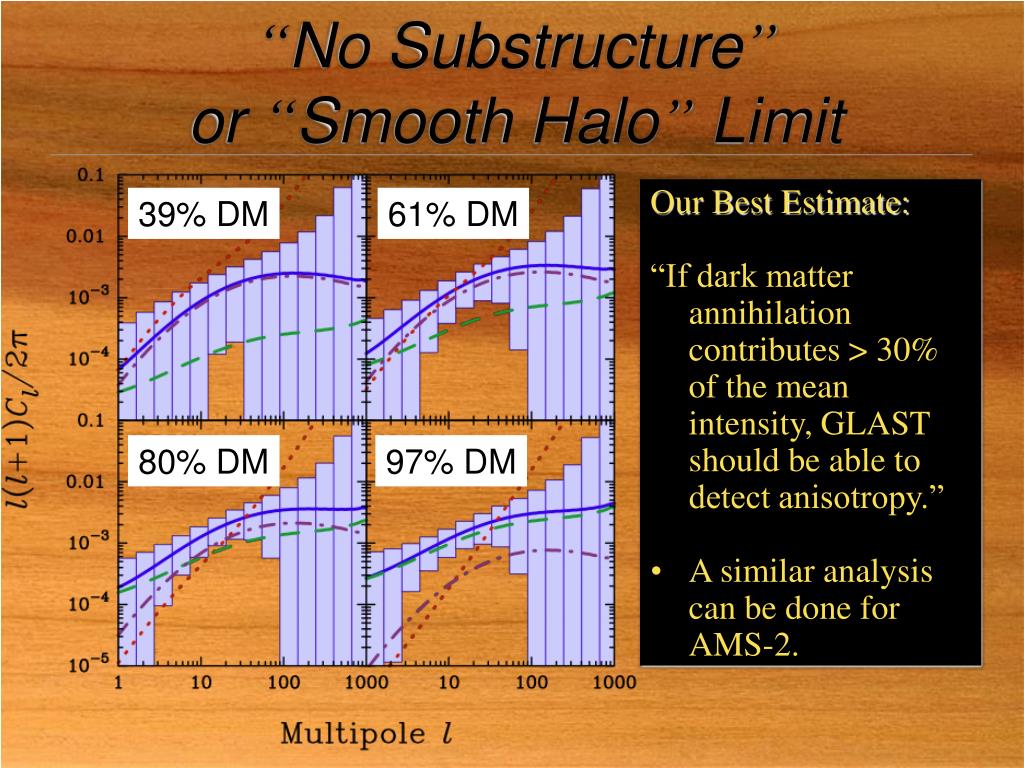 “No Substructure”
or “Smooth Halo” Limit

$l(l+1)C_l/2\pi$

0.1
0.01
$10^{-3}$
$10^{-4}$
0.1
0.01
$10^{-3}$
$10^{-4}$
$10^{-5}$

39% DM
61% DM
80% DM
97% DM

1
10
100
1000
10
100
1000

Multipole $l$

Our Best Estimate:

“If dark matter annihilation contributes > 30% of the mean intensity, GLAST should be able to detect anisotropy.”

• A similar analysis can be done for AMS-2.